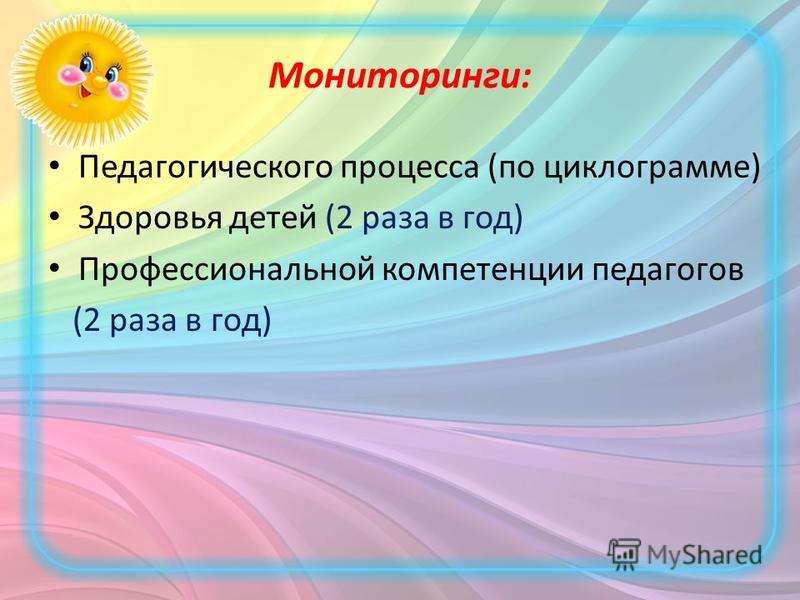 Мониторинги:

• Педагогического процесса (по циклограмме)
• Здоровья детей (2 раза в год)
• Профессиональной компетенции педагогов (2 раза в год)

MyShared